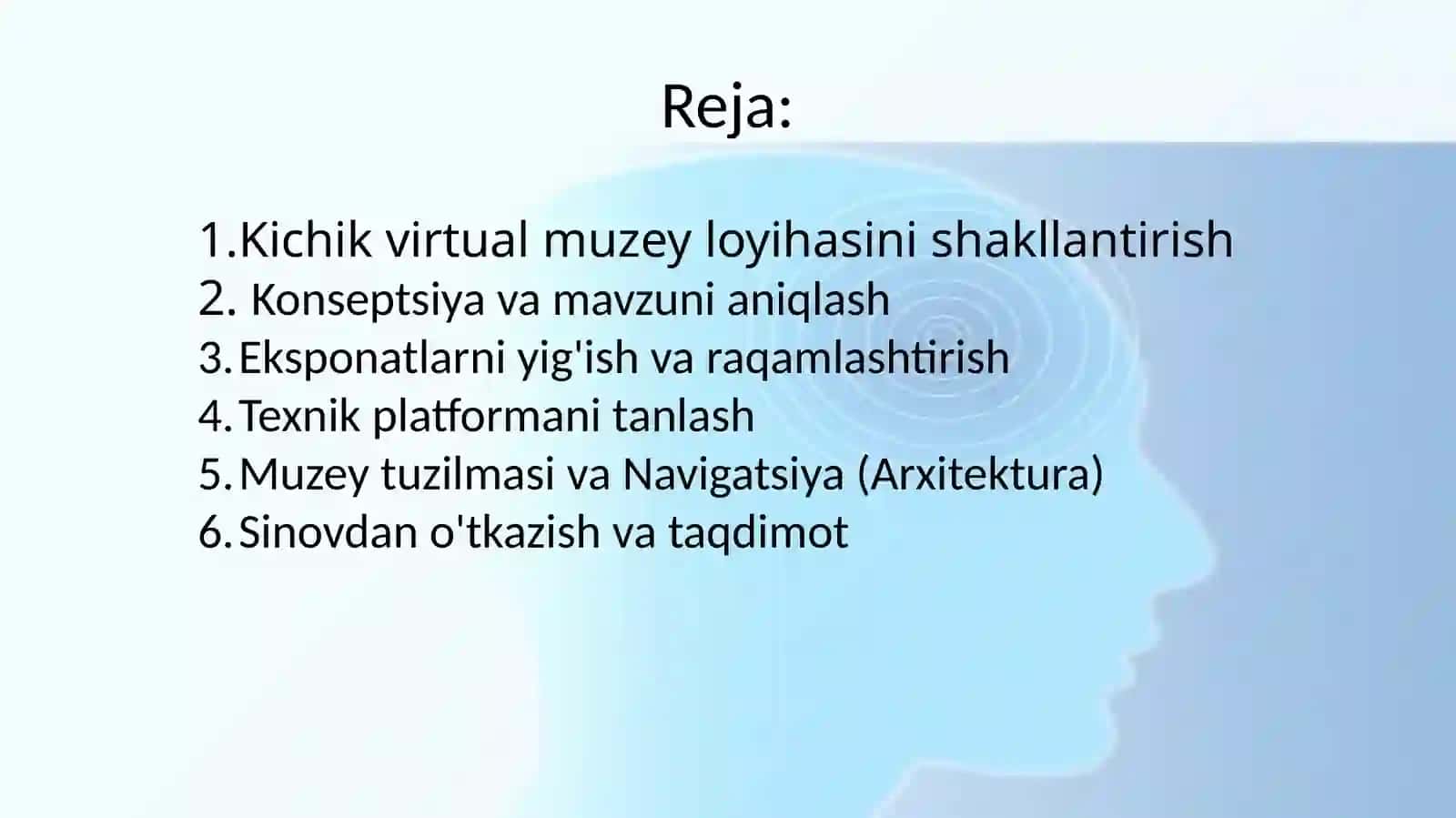 Reja:

1.Kichik virtual muzey loyihasini shakllantirish
2. Konseptsiya va mavzuni aniqlash
3.Eksponatlarni yig'ish va raqamlashtirish
4.Texnik platformani tanlash
5.Muzey tuzilmasi va Navigatsiya (Arxitektura)
6.Sinovdan o'tkazish va taqdimot